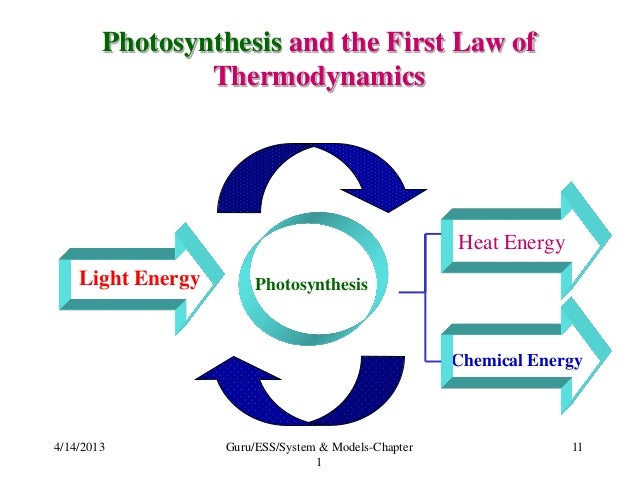 Photosynthesis and the First Law of Thermodynamics

Light Energy

Photosynthesis

Heat Energy

Chemical Energy

4/14/2013

Guru/ESS/System & Models-Chapter 1

11